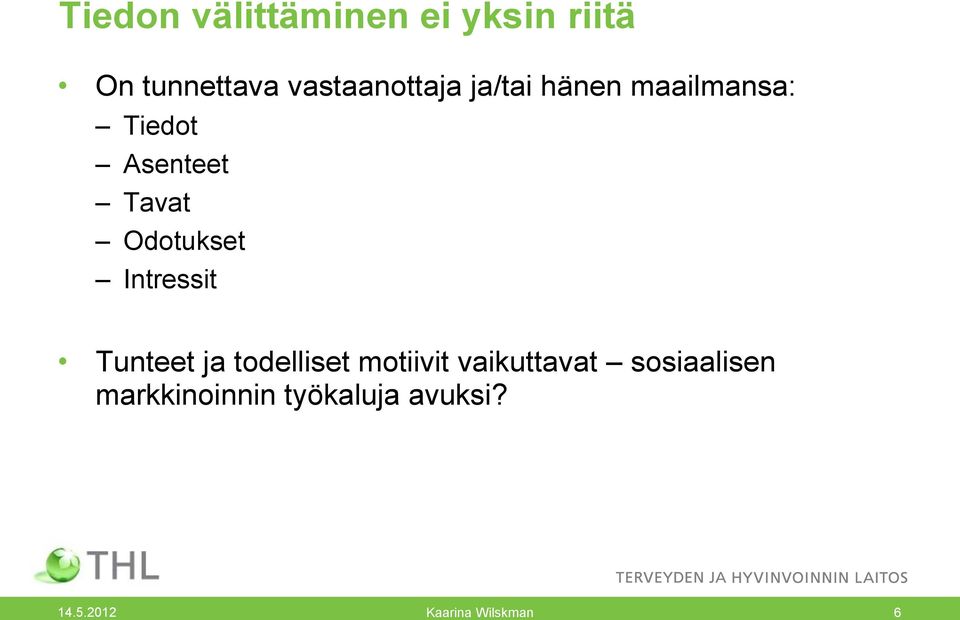 Tiedon välittäminen ei yksin riitä

• On tunnettava vastaanottaja ja/tai hänen maailmansa:
– Tiedot
– Asenteet
– Tavat
– Odotukset
– Intressit

• Tunteet ja todelliset motiivit vaikuttavat – sosiaalisen markkinoinnin työkaluja avuksi?

THL

TERVEYDEN JA HYVINVOINNIN LAITOS

14.5.2012 Kaarina Wilskman 6